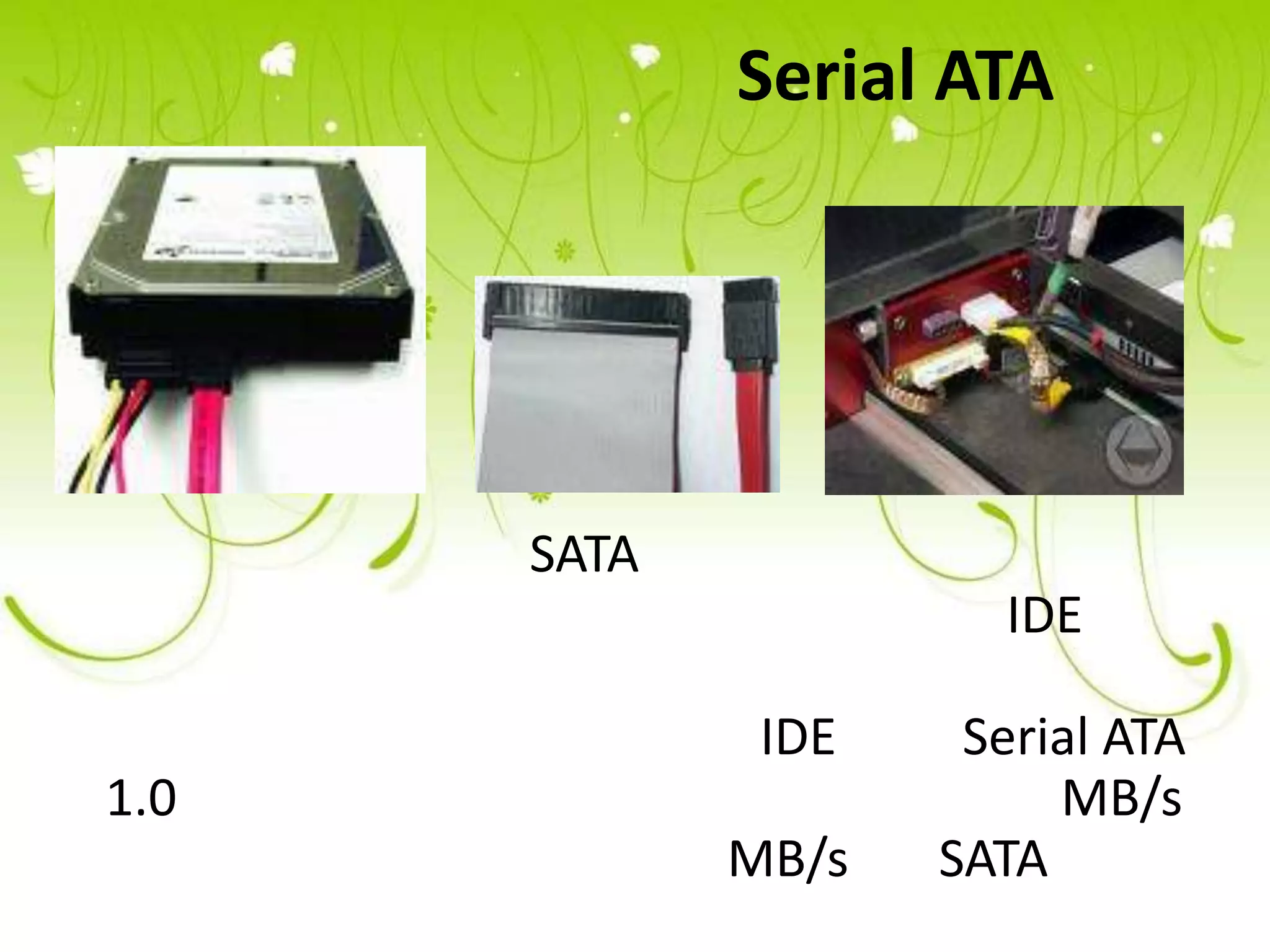 Serial ATA

SATA

IDE

IDE Serial ATA

1.0 MB/s

MB/s SATA